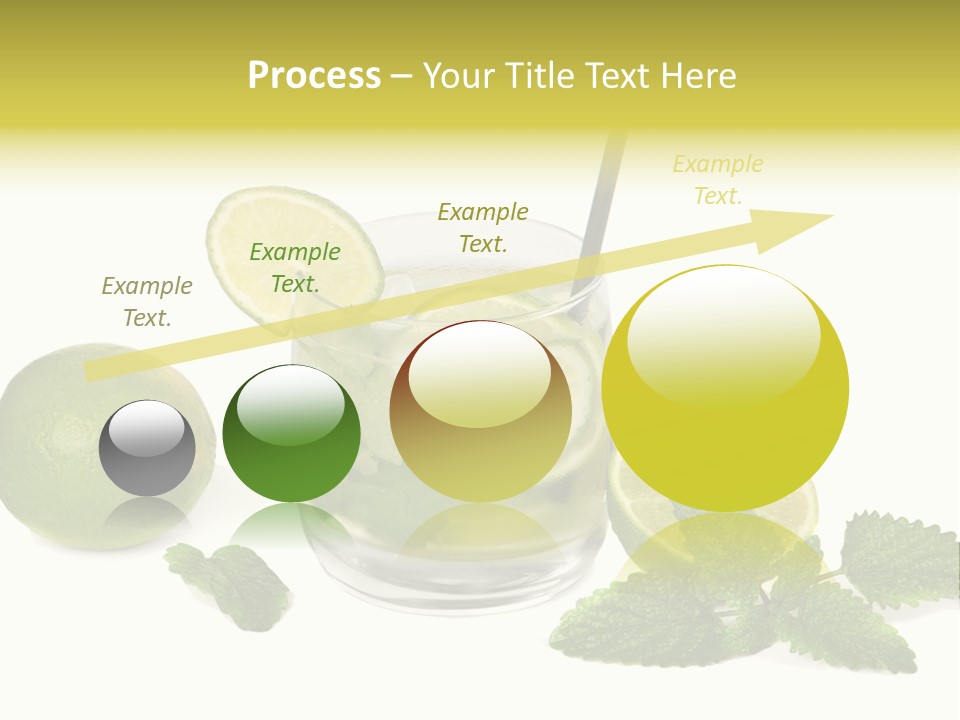 Process – Your Title Text Here

Example Text.

Example Text.

Example Text.

Example Text.